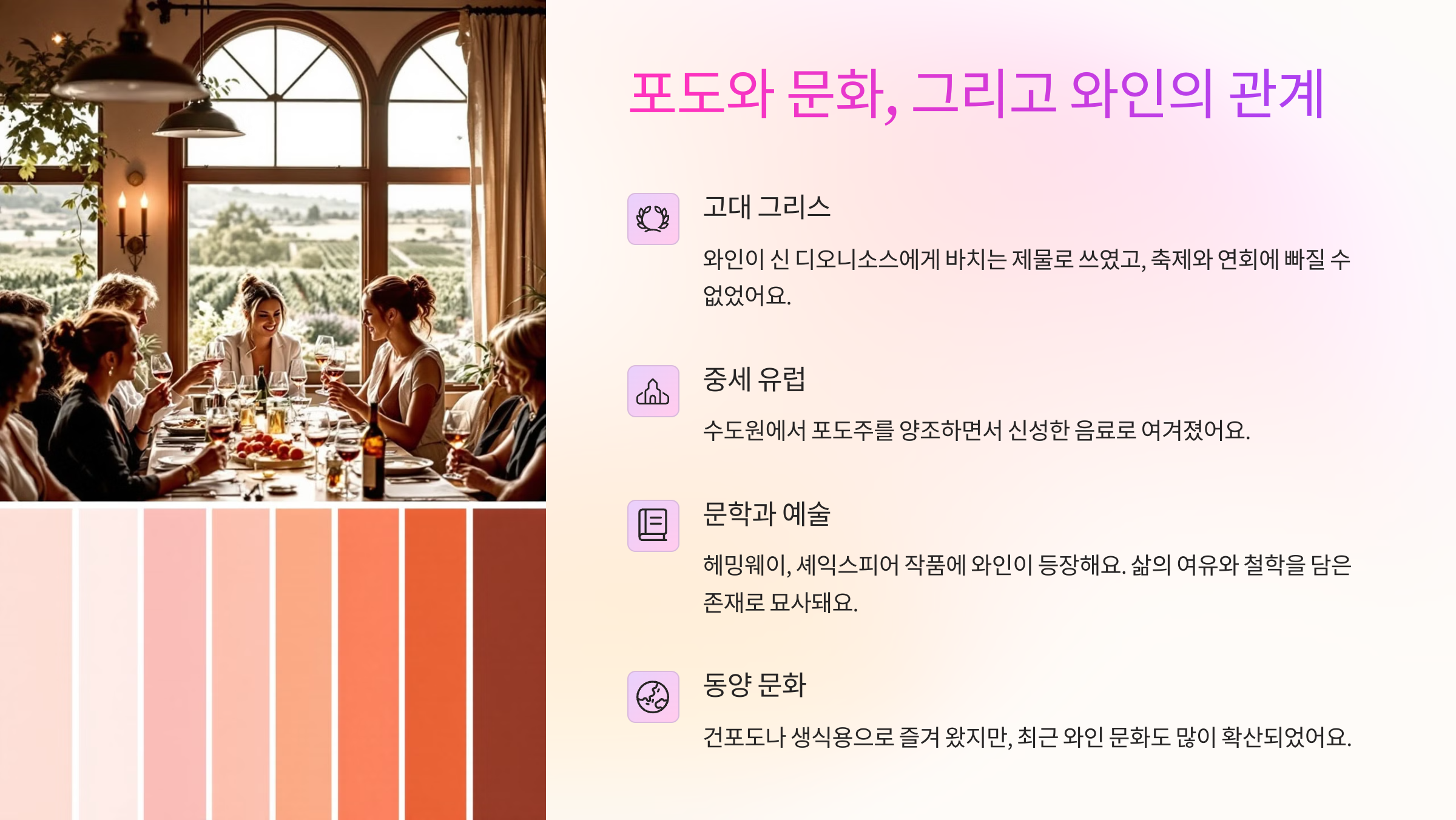 포도와 문화, 그리고 와인의 관계

고대 그리스

와인이 신 디오니소스에게 바치는 제물로 쓰였고, 축제와 연회에 빠질 수 없었어요.

중세 유럽

수도원에서 포도주를 양조하면서 신성한 음료로 여겨졌어요.

문학과 예술

헤밍웨이, 셰익스피어 작품에 와인이 등장해요. 삶의 여유와 철학을 담은 존재로 묘사돼요.

동양 문화

건포도나 생식용으로 즐겨 왔지만, 최근 와인 문화도 많이 확산되었어요.